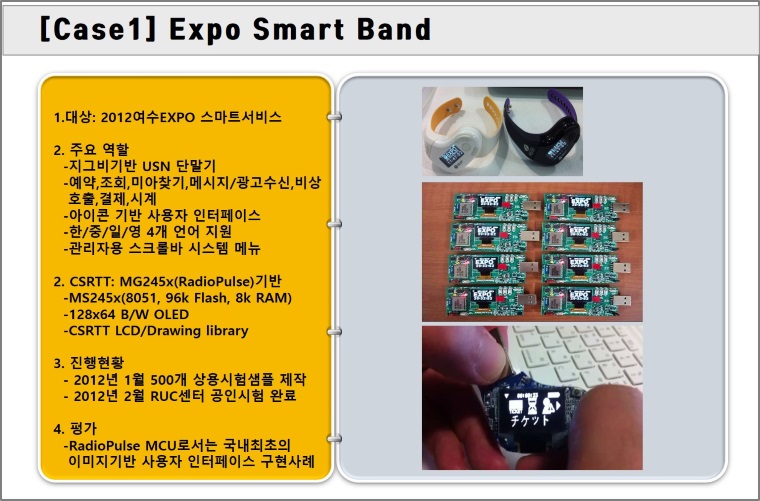 [Case1] Expo Smart Band

1.대상: 2012여수EXPO 스마트서비스

2. 주요 역할
-지그비기반 USN 단말기
-예약,조회,미아찾기,메시지/광고수신,비상호출,결제,시계
-아이콘 기반 사용자 인터페이스
-한/중/일/영 4개 언어 지원
-관리자용 스크롤바 시스템 메뉴

2. CSRTT: MG245x(RadioPulse)기반
-MS245x(8051, 96k Flash, 8k RAM)
-128x64 B/W OLED
-CSRTT LCD/Drawing library

3. 진행현황
- 2012년 1월 500개 상용시험샘플 제작
- 2012년 2월 RUC센터 공인시험 완료

4. 평가
-RadioPulse MCU로서는 국내최초의 이미지기반 사용자 인터페이스 구현사례

EXPO

EXPO

EXPO

EXPO

EXPO

EXPO

EXPO

EXPO

チケット